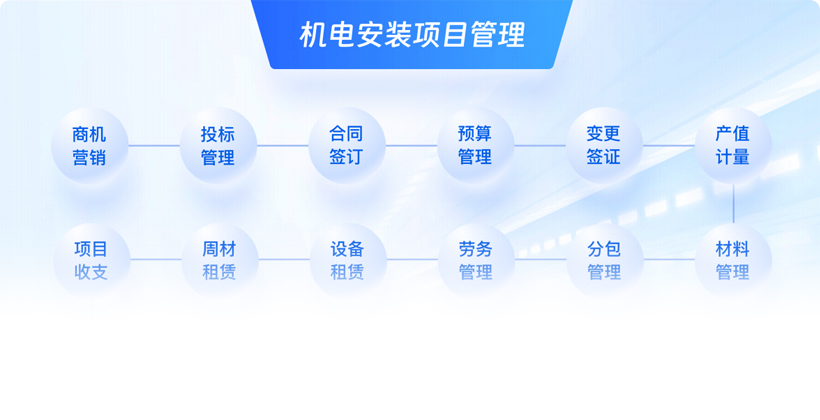 机电安装项目管理

商机营销

投标管理

合同签订

预算管理

变更签证

产值计量

项目收支

周材租赁

设备租赁

劳务管理

分包管理

材料管理